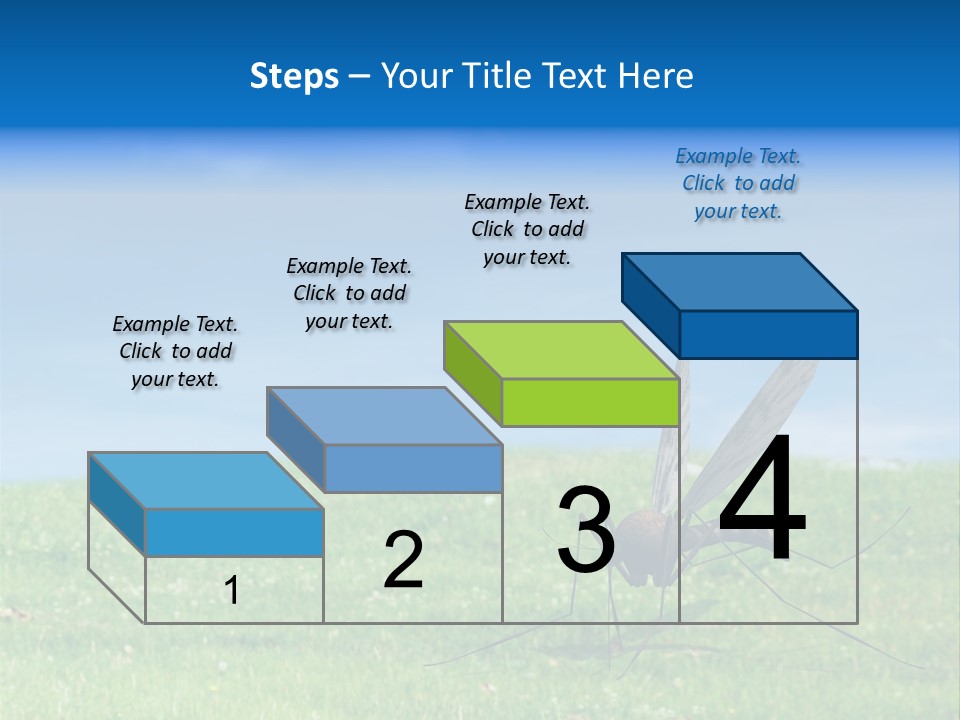 Steps – Your Title Text Here

Example Text. Click to add your text.

Example Text. Click to add your text.

Example Text. Click to add your text.

Example Text. Click to add your text.

1

2

3

4